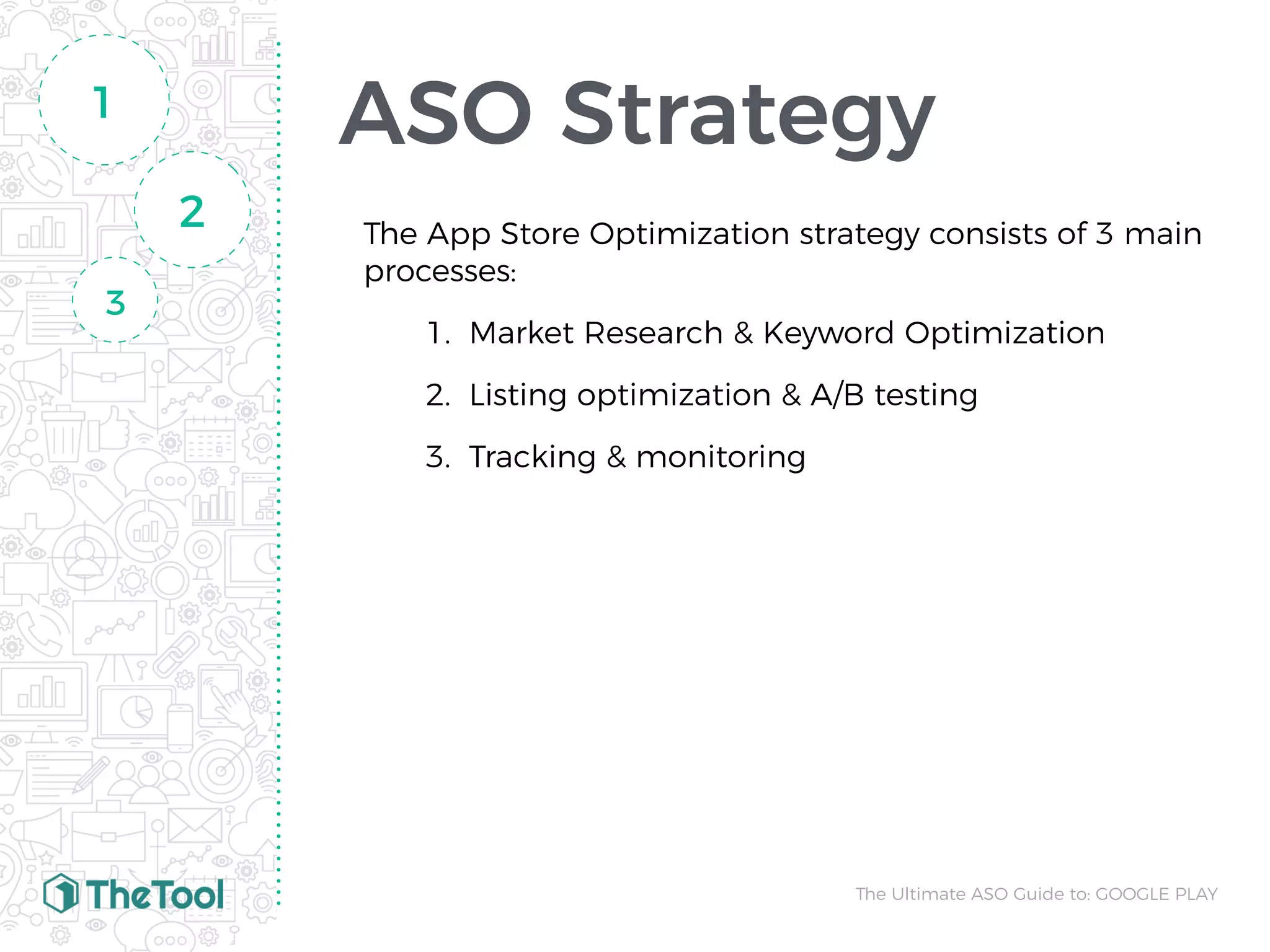 1

2

3

ASO Strategy

The App Store Optimization strategy consists of 3 main processes:

1. Market Research & Keyword Optimization
2. Listing optimization & A/B testing
3. Tracking & monitoring

TheTool

The Ultimate ASO Guide to: GOOGLE PLAY